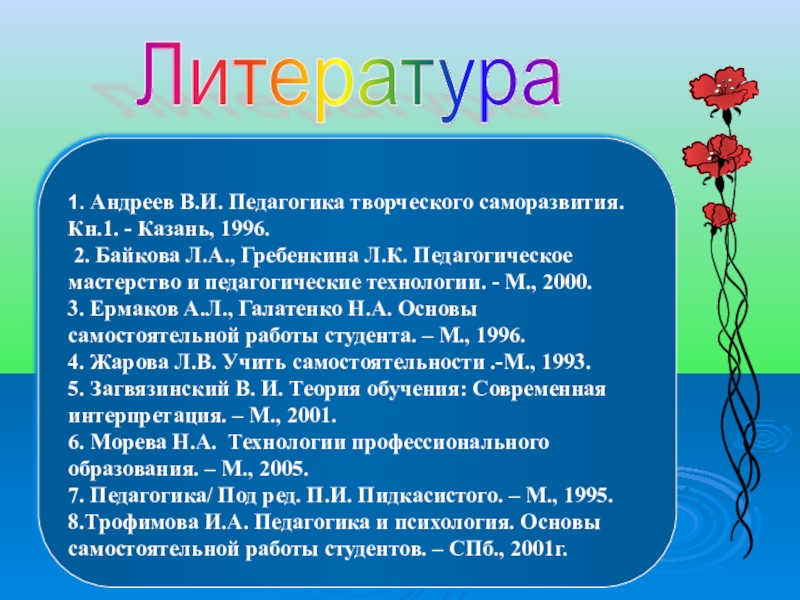 Литература

1. Андреев В.И. Педагогика творческого саморазвития. Кн.1. - Казань, 1996.
2. Байкова Л.А., Гребенкина Л.К. Педагогическое мастерство и педагогические технологии. - М., 2000.
3. Ермаков А.Л., Галатенко Н.А. Основы самостоятельной работы студента. – М., 1996.
4. Жарова Л.В. Учить самостоятельности .-М., 1993.
5. Загвязинский В. И. Теория обучения: Современная интерпретация. – М., 2001.
6. Морева Н.А. Технологии профессионального образования. – М., 2005.
7. Педагогика/ Под ред. П.И. Пидкасистого. – М., 1995.
8.Трофимова И.А. Педагогика и психология. Основы самостоятельной работы студентов. – СПб., 2001г.